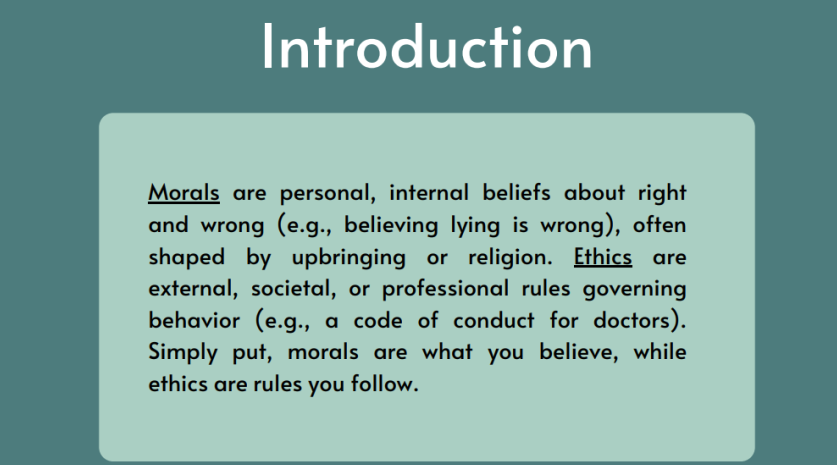 Introduction

Morals are personal, internal beliefs about right and wrong (e.g., believing lying is wrong), often shaped by upbringing or religion. Ethics are external, societal, or professional rules governing behavior (e.g., a code of conduct for doctors). Simply put, morals are what you believe, while ethics are rules you follow.